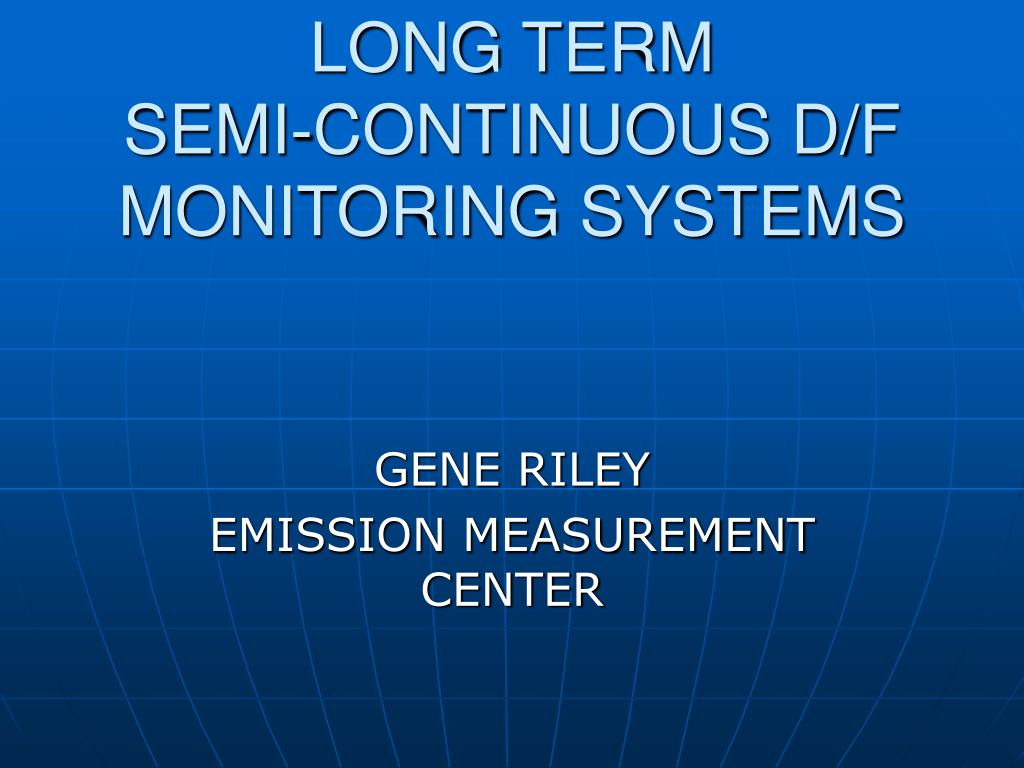 LONG TERM
SEMI-CONTINUOUS D/F
MONITORING SYSTEMS

GENE RILEY
EMISSION MEASUREMENT CENTER